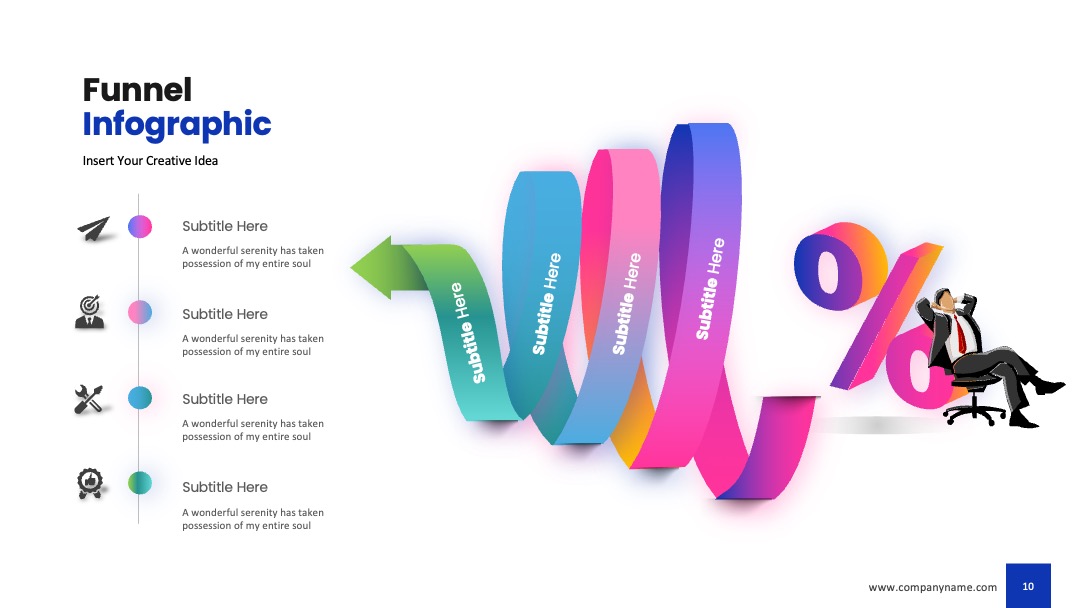 Funnel
Infographic

Insert Your Creative Idea

Subtitle Here
A wonderful serenity has taken possession of my entire soul

Subtitle Here
A wonderful serenity has taken possession of my entire soul

Subtitle Here
A wonderful serenity has taken possession of my entire soul

Subtitle Here
A wonderful serenity has taken possession of my entire soul

Subtitle Here
Subtitle Here
Subtitle Here
Subtitle Here

%

www.companyname.com
10